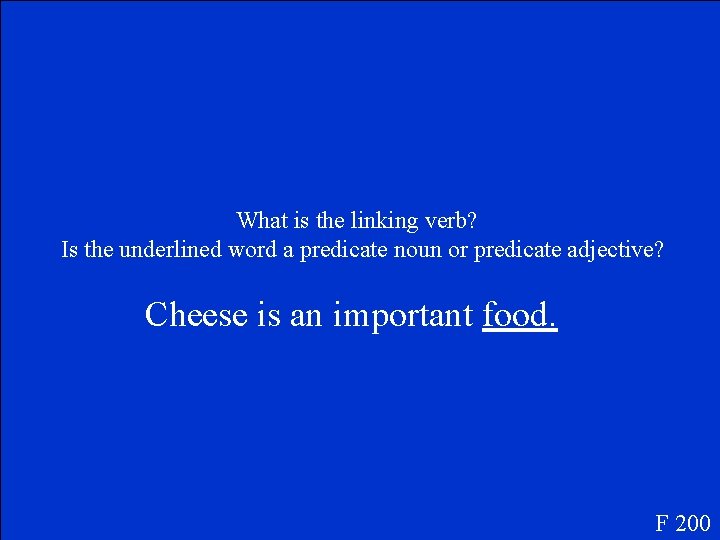 What is the linking verb?
Is the underlined word a predicate noun or predicate adjective?

Cheese is an important food.

F 200